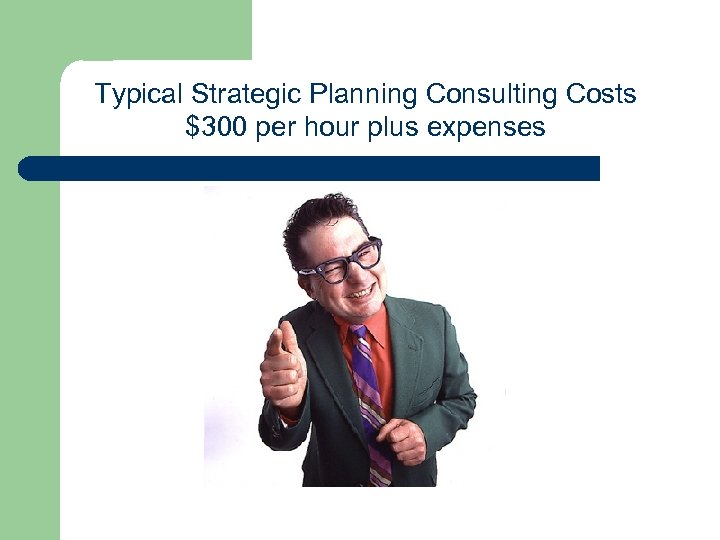 Typical Strategic Planning Consulting Costs
\$300 per hour plus expenses